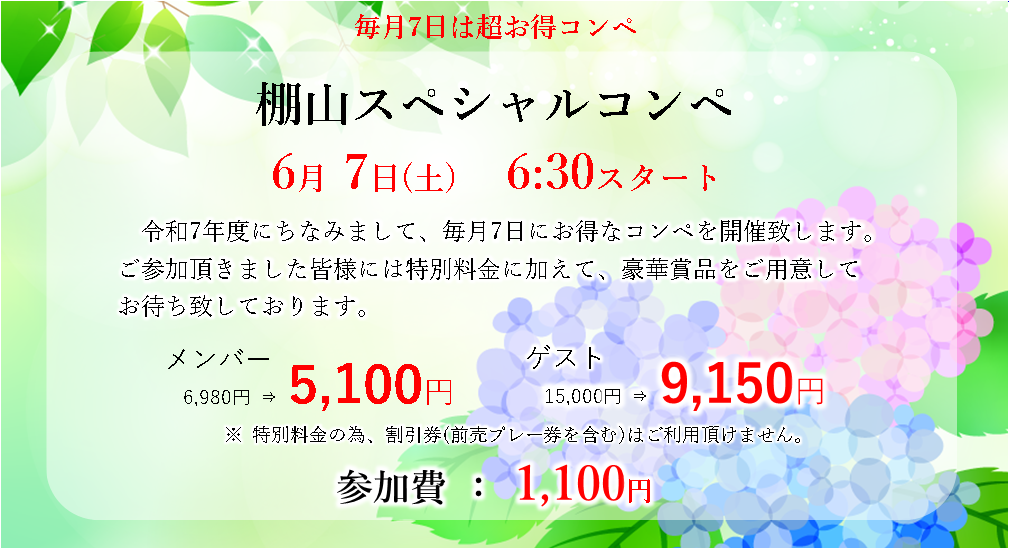 毎月7日は超お得コンペ

棚山スペシャルコンペ

6月 7日(土) 6:30スタート

令和7年度にちなみまして、毎月7日にお得なコンペを開催致します。ご参加頂きました皆様には特別料金に加えて、豪華賞品をご用意してお待ち致しております。

メンバー
6,980円 ⇒ 5,100円

ゲスト
15,000円 ⇒ 9,150円

※ 特別料金の為、割引券(前売プレー券を含む)はご利用頂けません。

参加費 ： 1,100円